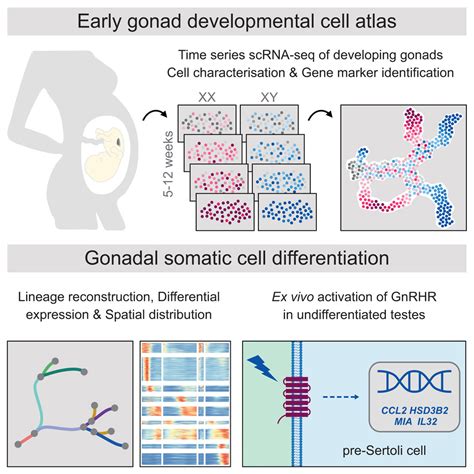 Early gonad developmental cell atlas

Time series scRNA-seq of developing gonads
Cell characterisation & Gene marker identification

XX

XY

5-12 weeks

Gonadal somatic cell differentiation

Lineage reconstruction, Differential expression & Spatial distribution

Ex vivo activation of GnRHR in undifferentiated testes

CCL2 HSD3B2
MIA IL32

pre-Sertoli cell